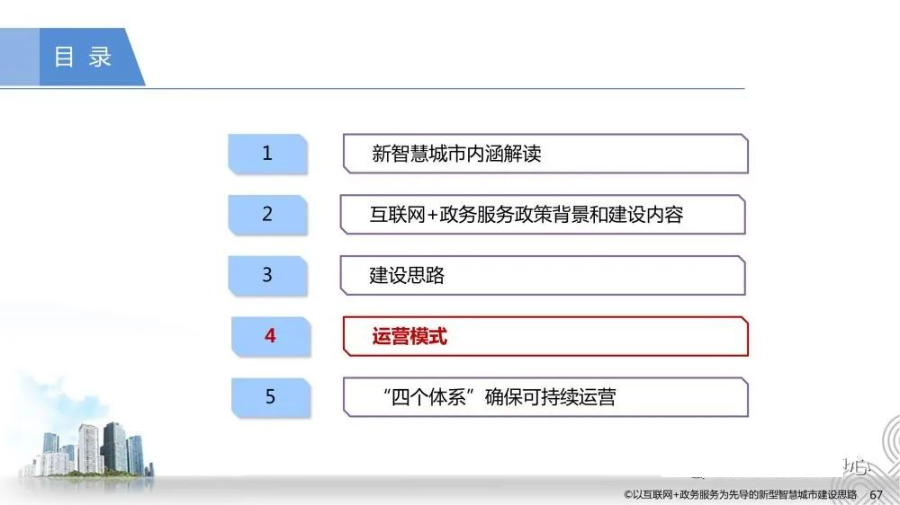 目 录

1 新智慧城市内涵解读

2 互联网+政务服务政策背景和建设内容

3 建设思路

4 运营模式

5 “四个体系”确保可持续运营

©以互联网+政务服务为先导的新型智慧城市建设思路 67